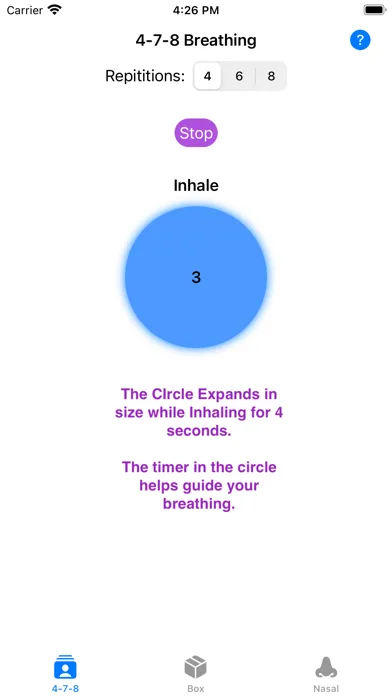 Carrier 4:26 PM

4-7-8 Breathing ?

Repititions: 4 6 8

Stop

Inhale

3

The CIrcle Expands in size while Inhaling for 4 seconds.

The timer in the circle helps guide your breathing.

4-7-8 Box Nasal